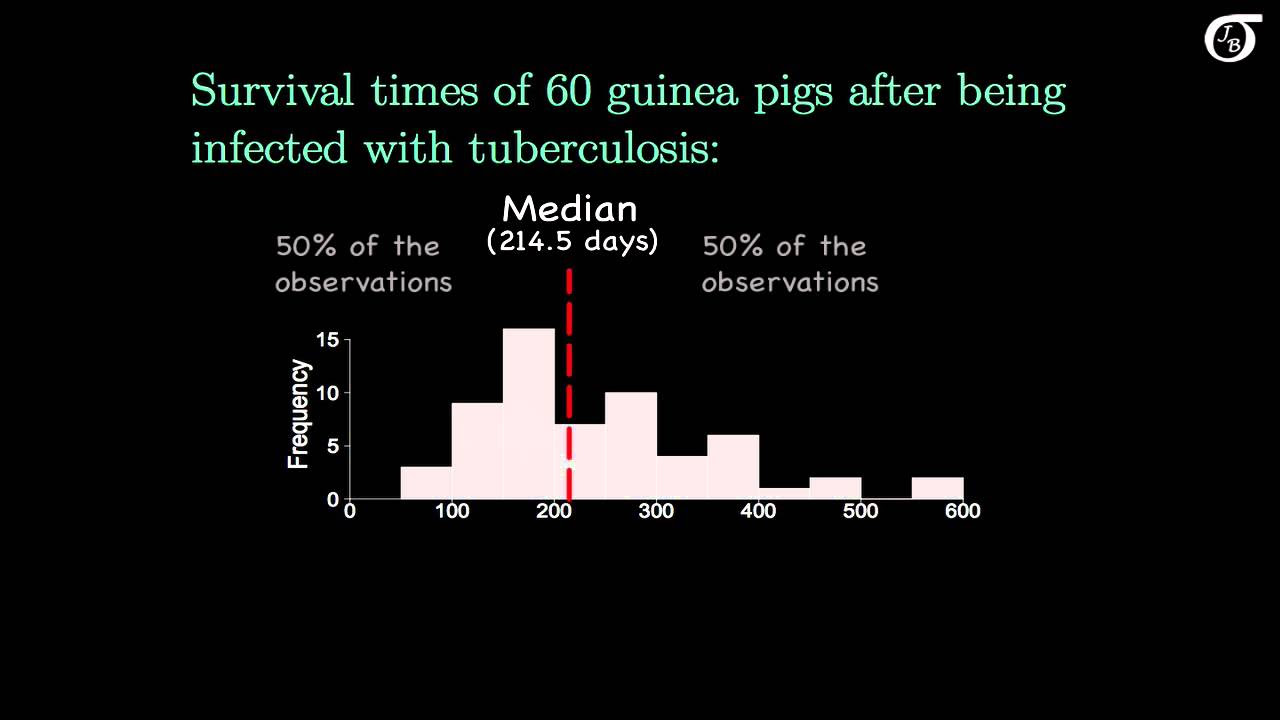 JB

Survival times of 60 guinea pigs after being infected with tuberculosis:

Median
(214.5 days)

50% of the observations

50% of the observations

Frequency

15
10
5
0

0 100 200 300 400 500 600